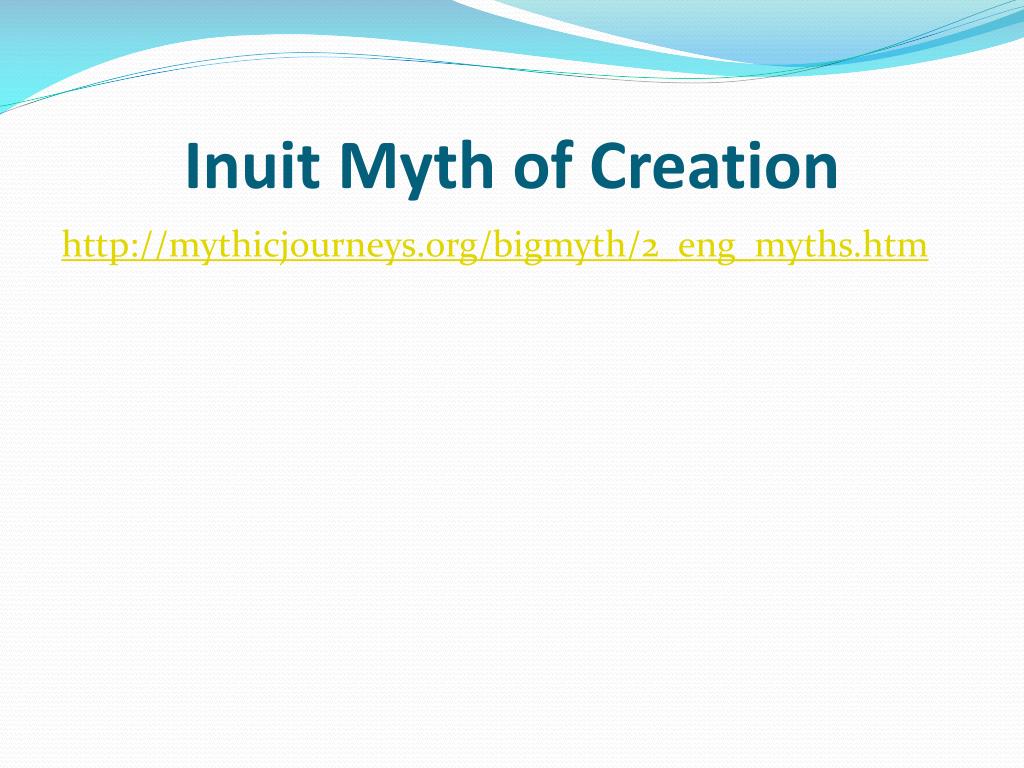 Inuit Myth of Creation

http://mythicjourneys.org/bigmyth/2_eng_myths.htm